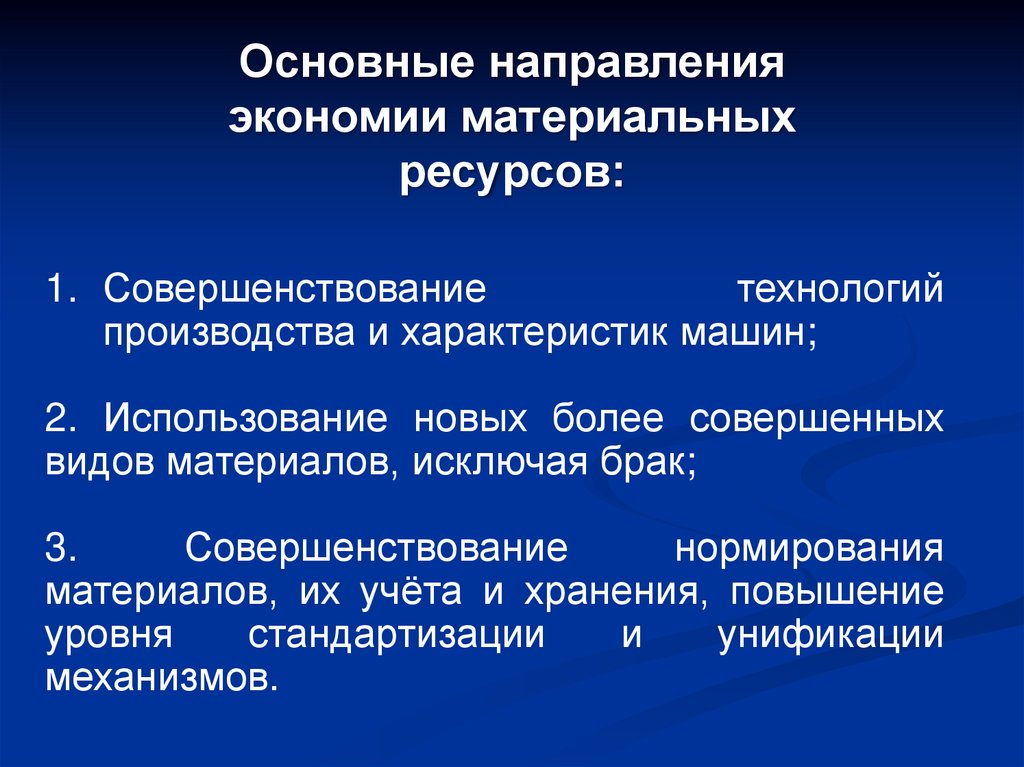 Основные направления экономии материальных ресурсов:

1. Совершенствование технологий производства и характеристик машин;

2. Использование новых более совершенных видов материалов, исключая брак;

3. Совершенствование нормирования материалов, их учёта и хранения, повышение уровня стандартизации и унификации механизмов.